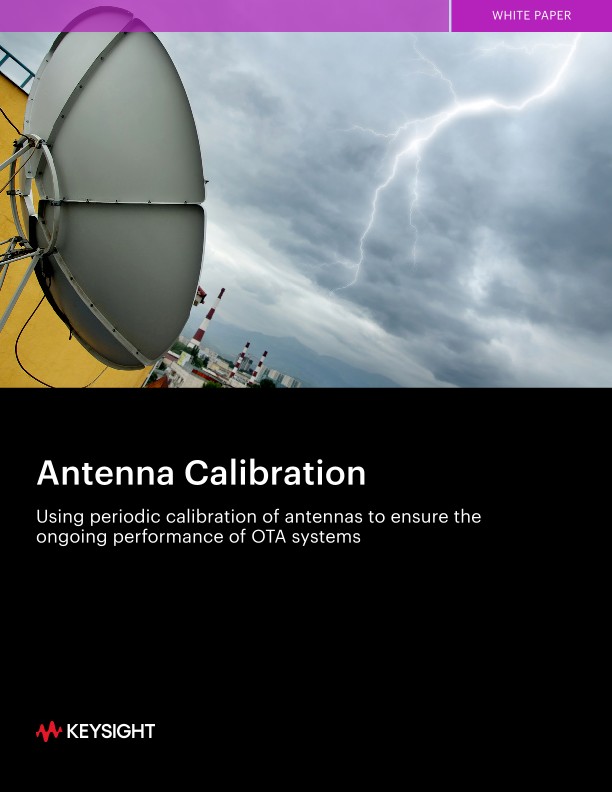 WHITE PAPER

Antenna Calibration

Using periodic calibration of antennas to ensure the ongoing performance of OTA systems

KEYSIGHT